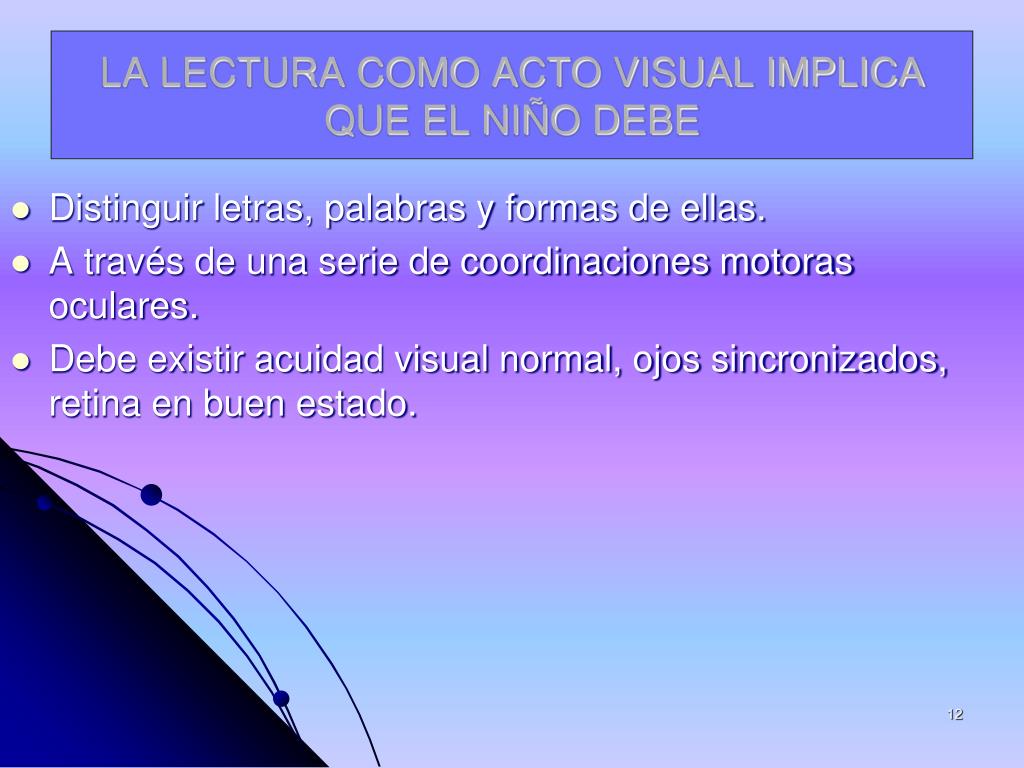 LA LECTURA COMO ACTO VISUAL IMPLICA QUE EL NIÑO DEBE

- Distinguir letras, palabras y formas de ellas.
- A través de una serie de coordinaciones motoras oculares.
- Debe existir acuidad visual normal, ojos sincronizados, retina en buen estado.

12